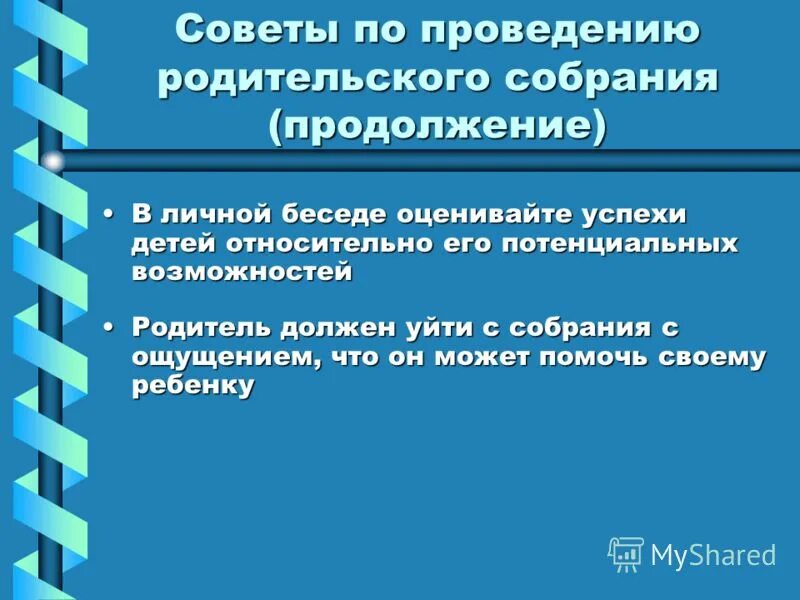 Советы по проведению родительского собрания (продолжение)

• В личной беседе оценивайте успехи детей относительно его потенциальных возможностей

• Родитель должен уйти с собрания с ощущением, что он может помочь своему ребенку

MyShared